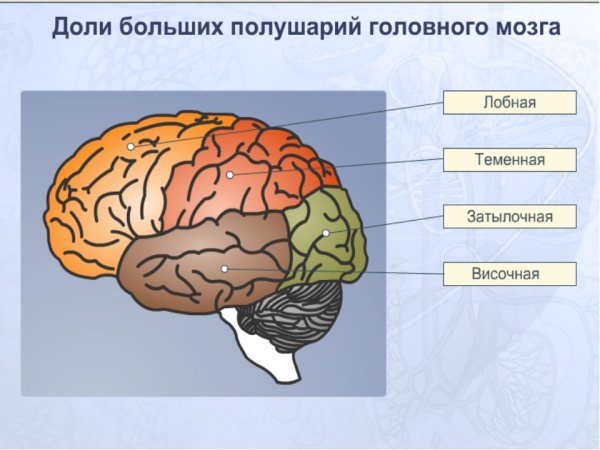 Доли больших полушарий головного мозга

Лобная

Теменная

Затылочная

Височная